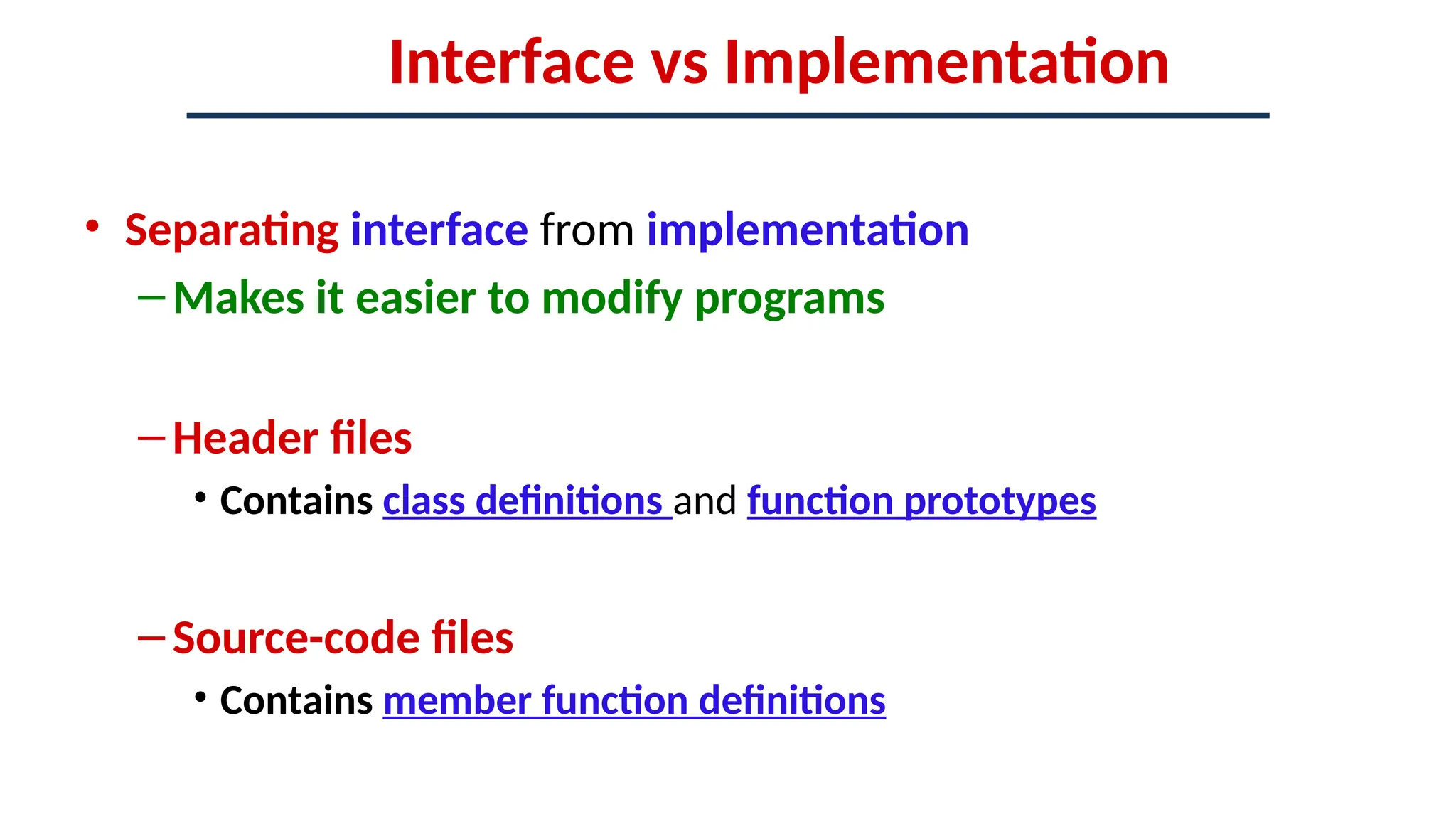 Interface vs Implementation

• Separating interface from implementation

– Makes it easier to modify programs

– Header files

• Contains class definitions and function prototypes

– Source-code files

• Contains member function definitions